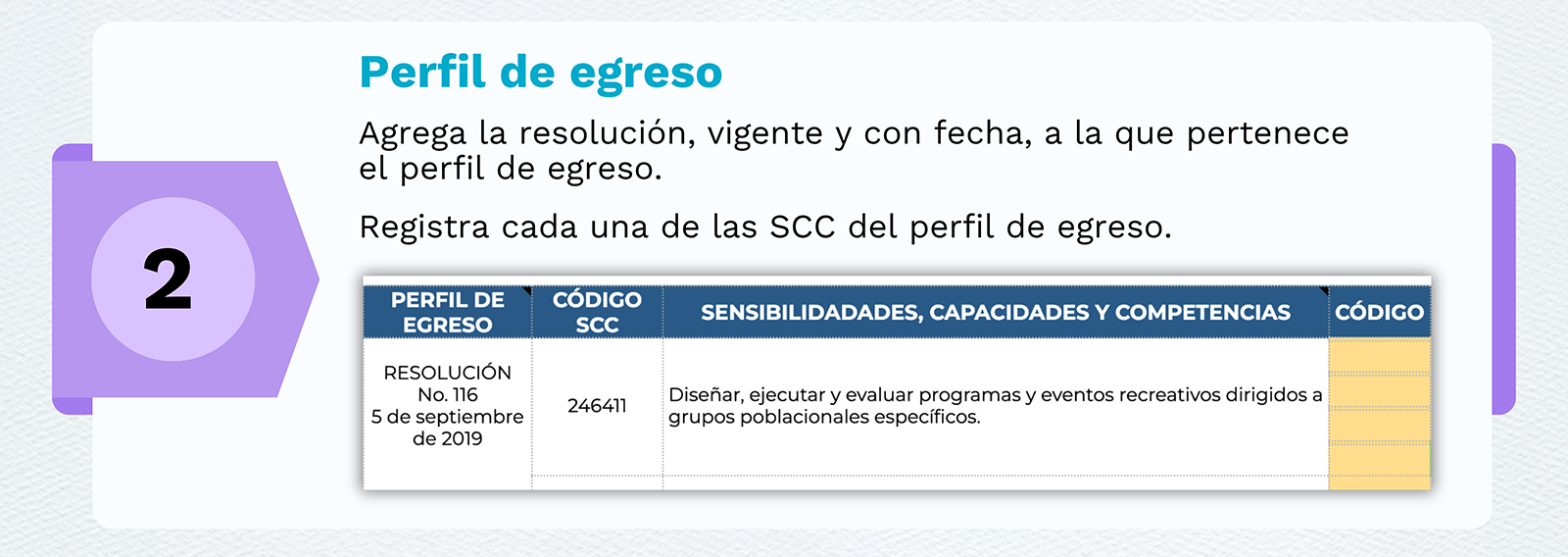 2

Perfil de egreso

Agrega la resolución, vigente y con fecha, a la que pertenece el perfil de egreso.

Registra cada una de las SCC del perfil de egreso.

| PERFIL DE EGRESO | CÓDIGO SCC | SENSIBILIDADADES, CAPACIDADES Y COMPETENCIAS | CÓDIGO |
|---|---|---|---|
| RESOLUCIÓN No. 116 5 de septiembre de 2019 | 246411 | Diseñar, ejecutar y evaluar programas y eventos recreativos dirigidos a grupos poblacionales específicos. | |